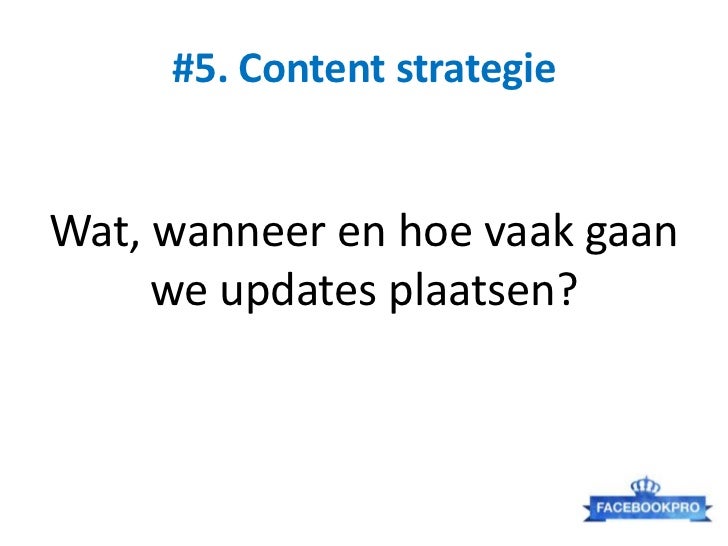 #5. Content strategie

Wat, wanneer en hoe vaak gaan we updates plaatsen?

FACEBOOKPRO